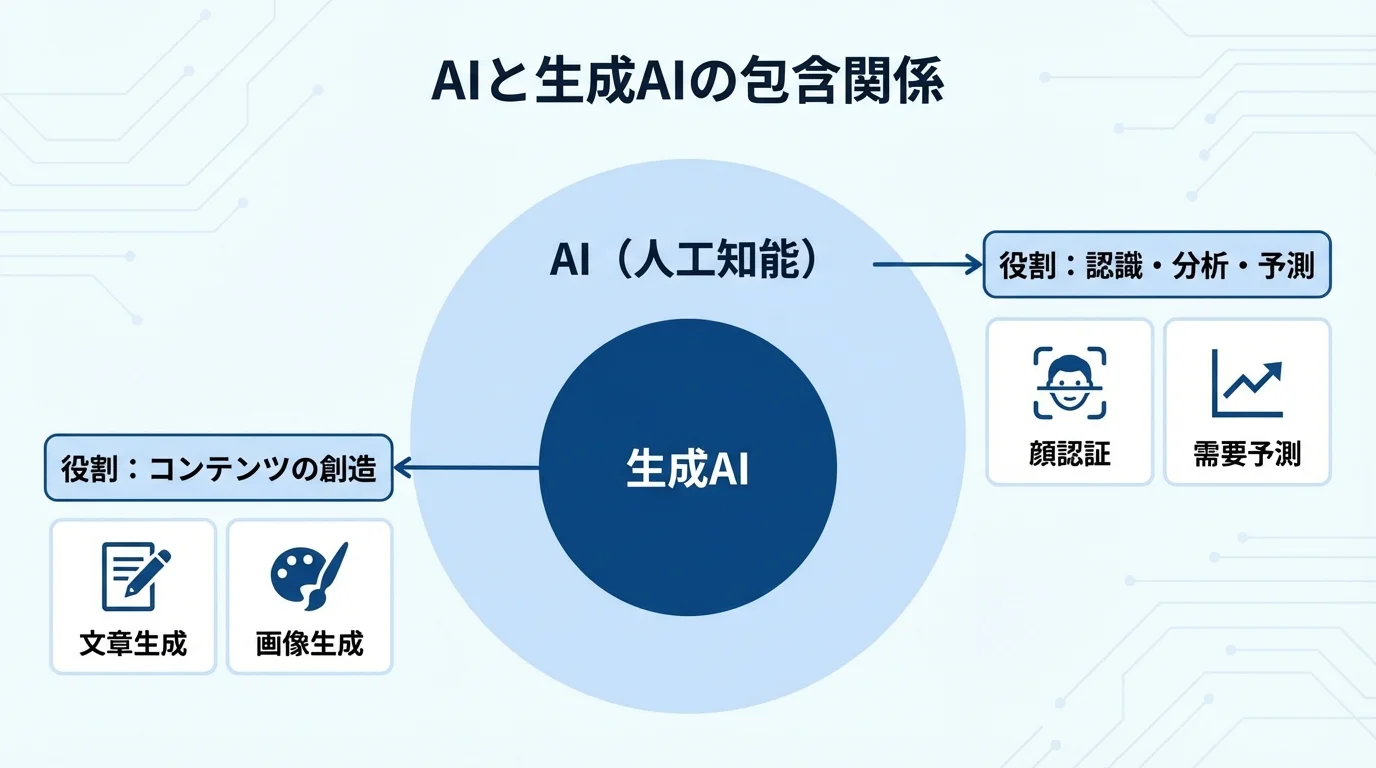 AIと生成AIの包含関係

AI（人工知能）

役割：認識・分析・予測

顔認証

需要予測

生成AI

役割：コンテンツの創造

文章生成

画像生成